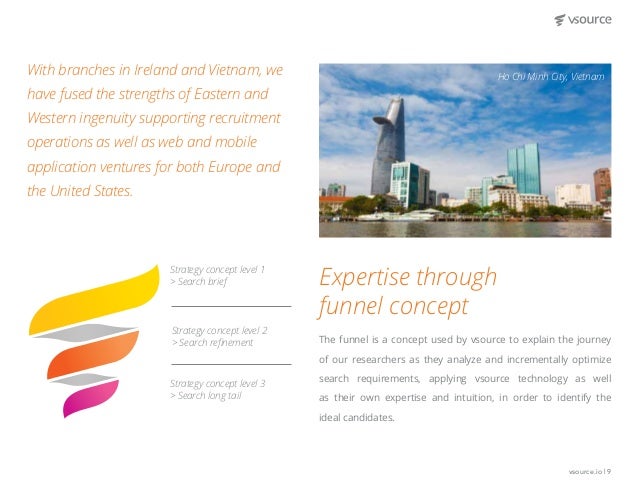 vsource

With branches in Ireland and Vietnam, we have fused the strengths of Eastern and Western ingenuity supporting recruitment operations as well as web and mobile application ventures for both Europe and the United States.

Ho Chi Minh City, Vietnam

Strategy concept level 1
> Search brief

Strategy concept level 2
> Search refinement

Strategy concept level 3
> Search long tail

Expertise through funnel concept

The funnel is a concept used by vsource to explain the journey of our researchers as they analyze and incrementally optimize search requirements, applying vsource technology as well as their own expertise and intuition, in order to identify the ideal candidates.

vsource.io | 9